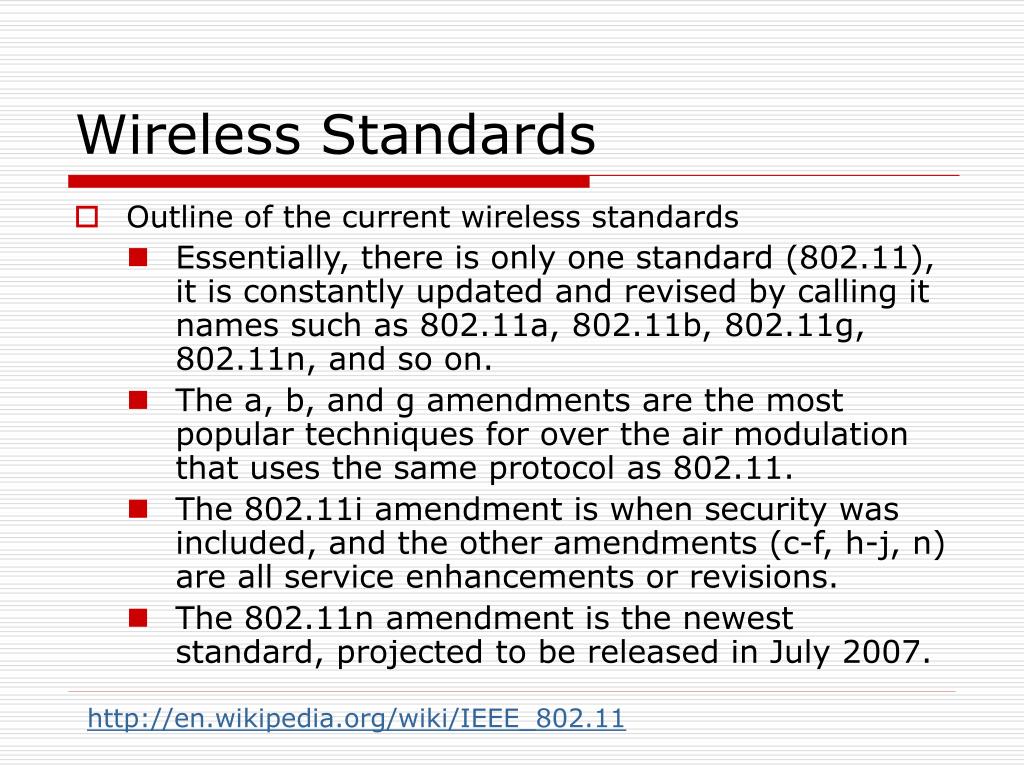 Wireless Standards

Outline of the current wireless standards

Essentially, there is only one standard (802.11), it is constantly updated and revised by calling it names such as 802.11a, 802.11b, 802.11g, 802.11n, and so on.

The a, b, and g amendments are the most popular techniques for over the air modulation that uses the same protocol as 802.11.

The 802.11i amendment is when security was included, and the other amendments (c-f, h-j, n) are all service enhancements or revisions.

The 802.11n amendment is the newest standard, projected to be released in July 2007.

http://en.wikipedia.org/wiki/IEEE_802.11